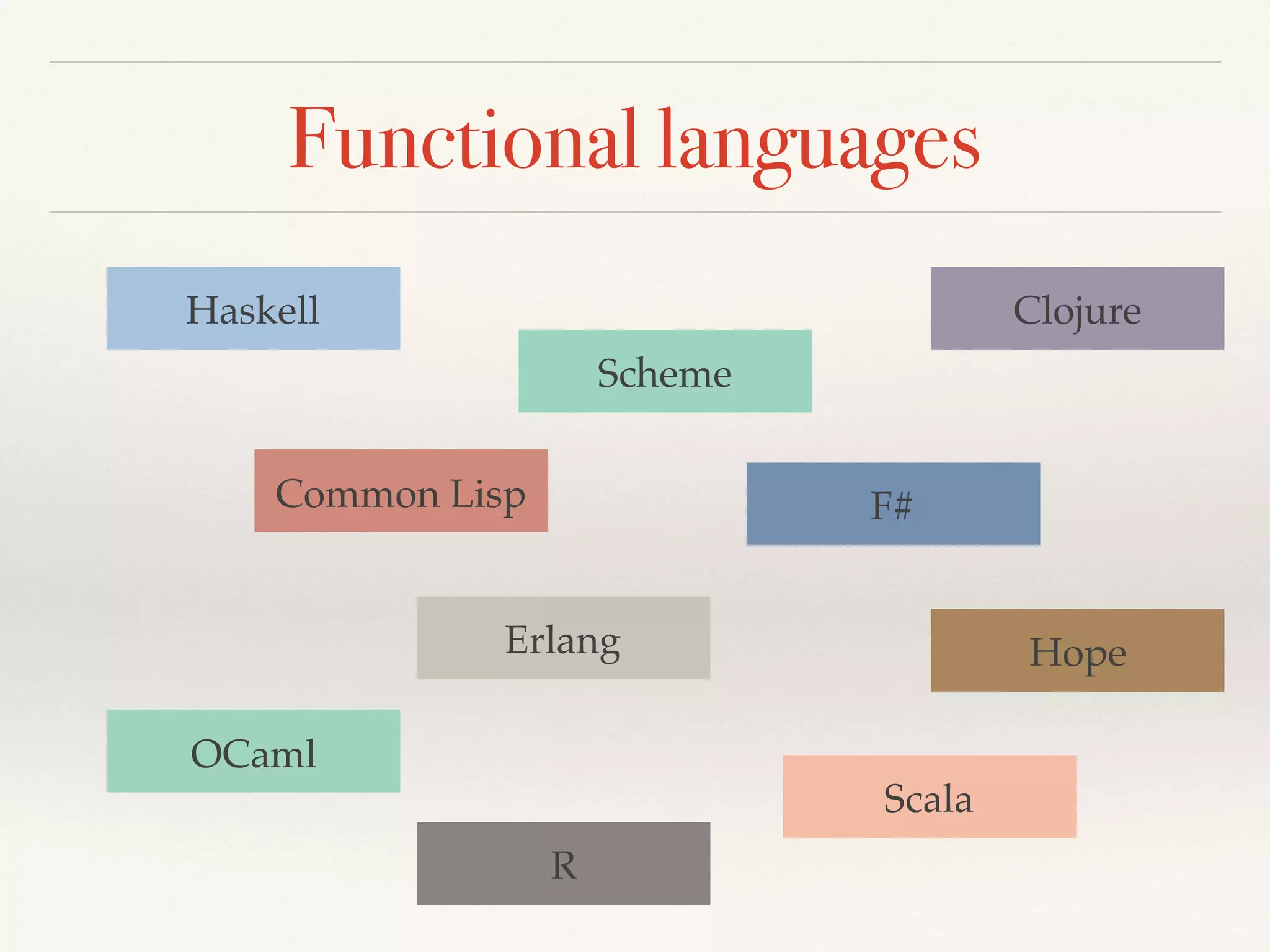 Functional languages

Haskell

Clojure

Scheme

Common Lisp

F#

Erlang

Hope

OCaml

Scala

R